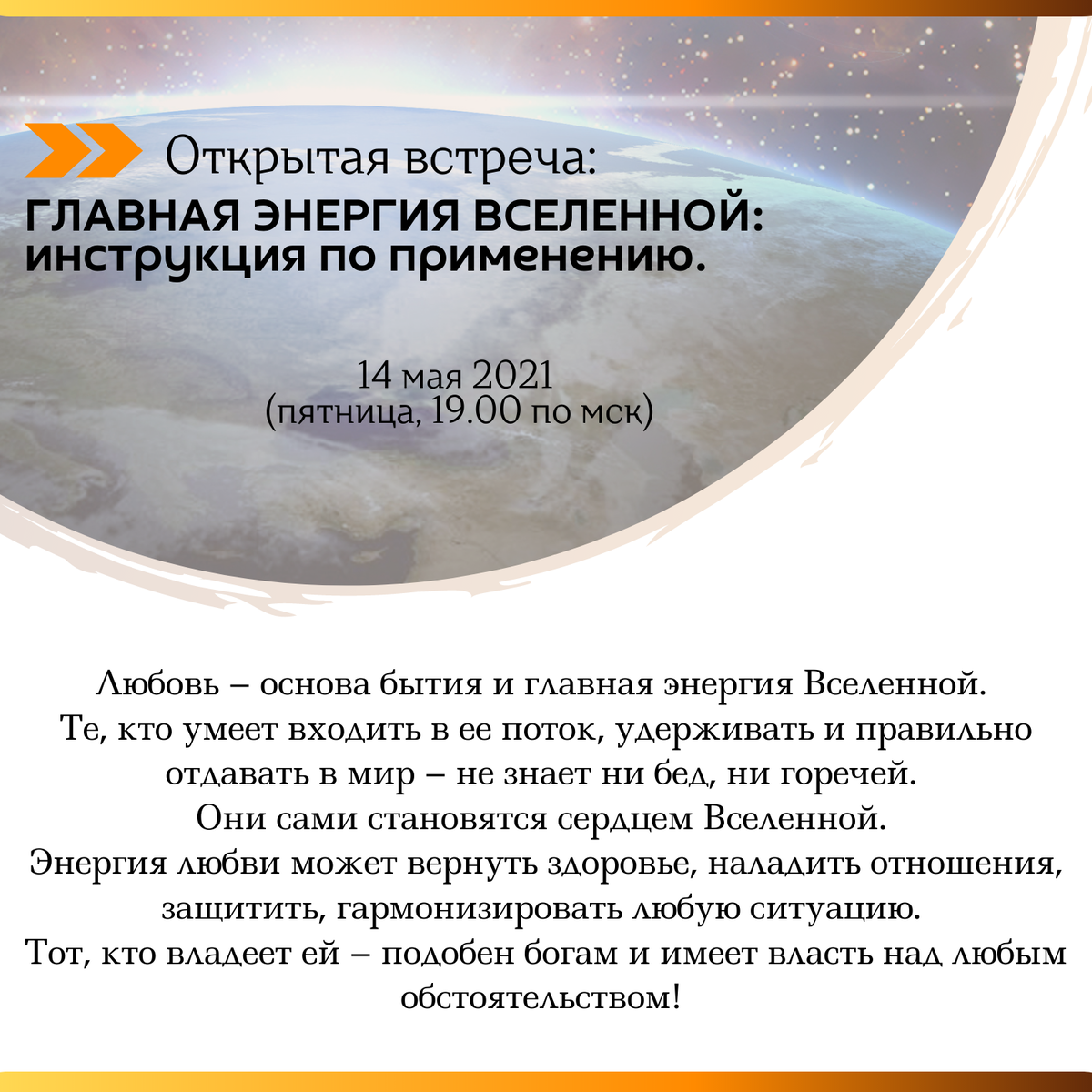 Открытая встреча:
ГЛАВНАЯ ЭНЕРГИЯ ВСЕЛЕННОЙ: инструкция по применению.

14 мая 2021
(пятница, 19.00 по мск)

Любовь – основа бытия и главная энергия Вселенной.
Те, кто умеет входить в ее поток, удерживать и правильно отдавать в мир – не знает ни бед, ни горечей.
Они сами становятся сердцем Вселенной.
Энергия любви может вернуть здоровье, наладить отношения, защитить, гармонизировать любую ситуацию.
Тот, кто владеет ей – подобен богам и имеет власть над любым обстоятельством!